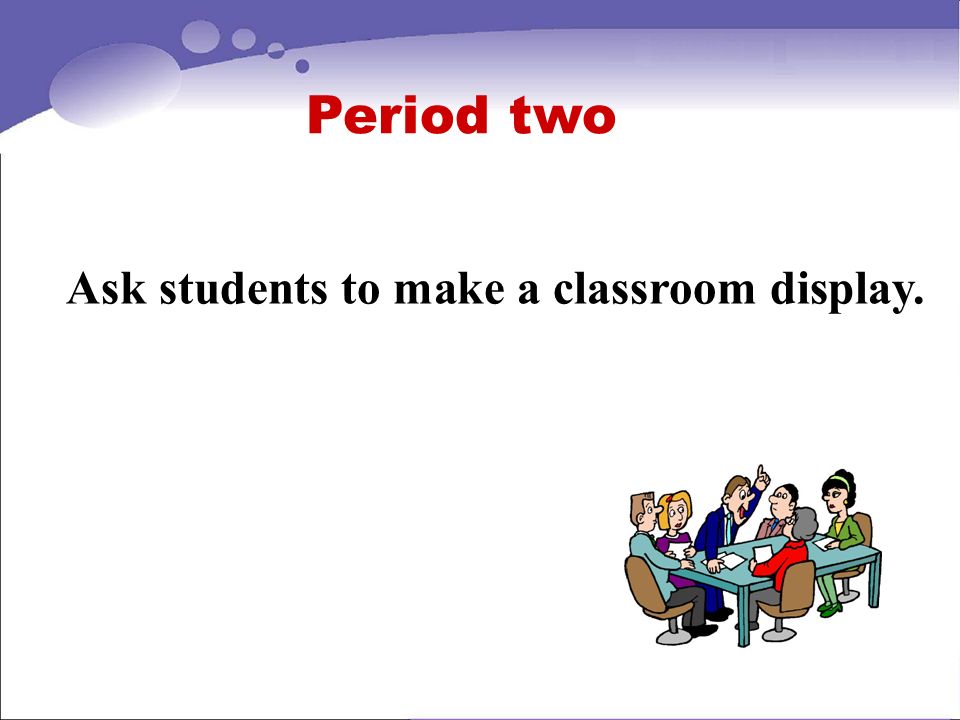 Period two

Ask students to make a classroom display.